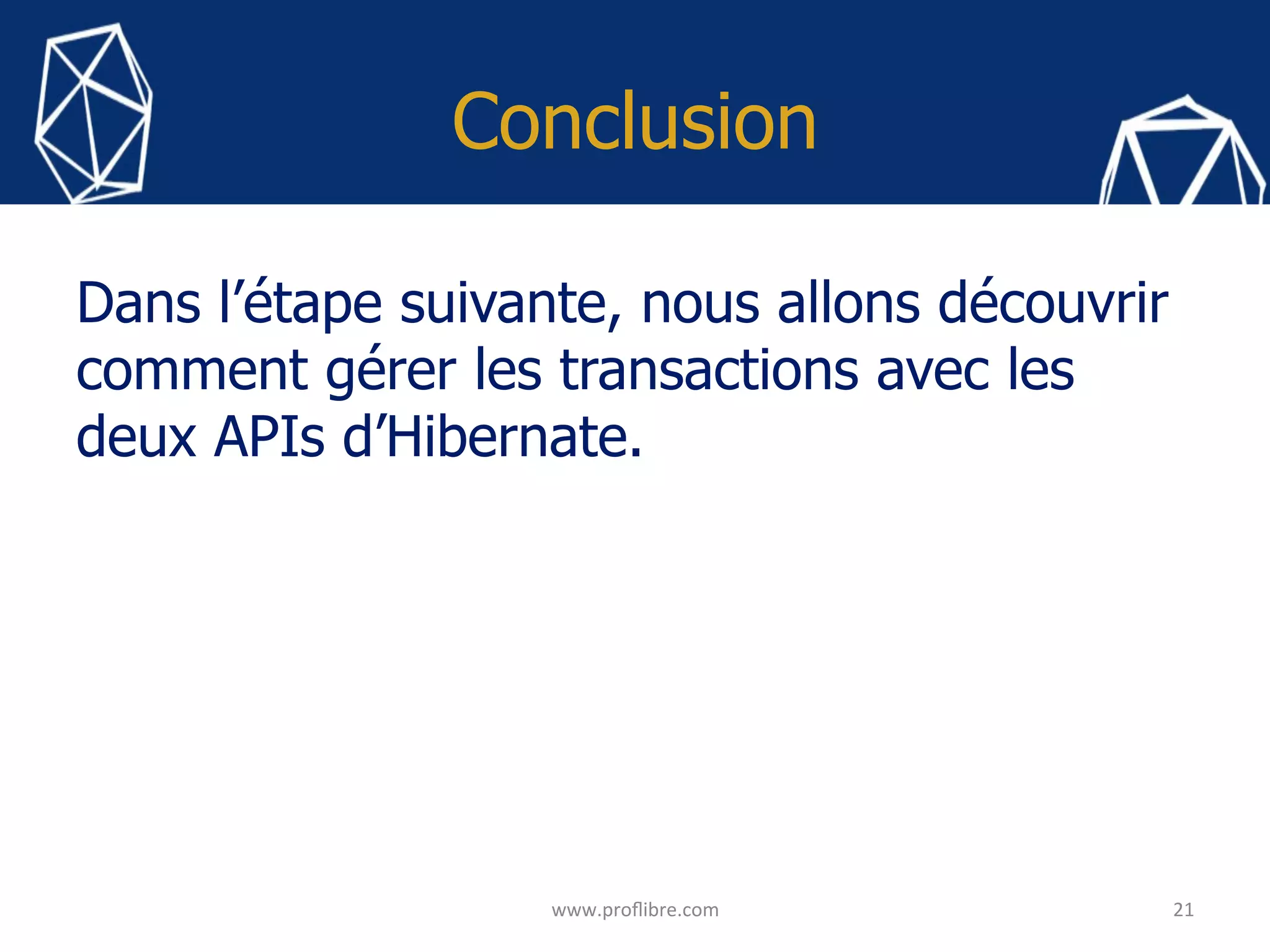 Conclusion

Dans l’étape suivante, nous allons découvrir comment gérer les transactions avec les deux APIs d’Hibernate.

www.proflibre.com

21